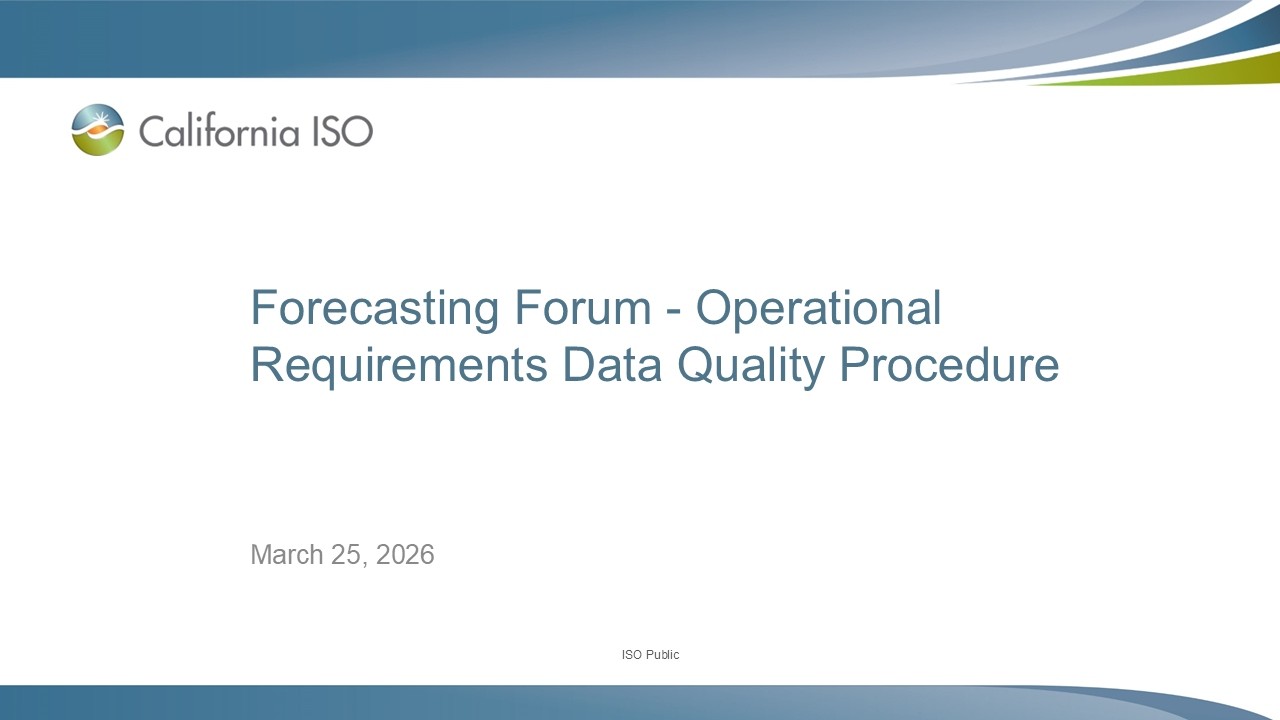 California ISO

Forecasting Forum - Operational Requirements Data Quality Procedure

March 25, 2026

ISO Public